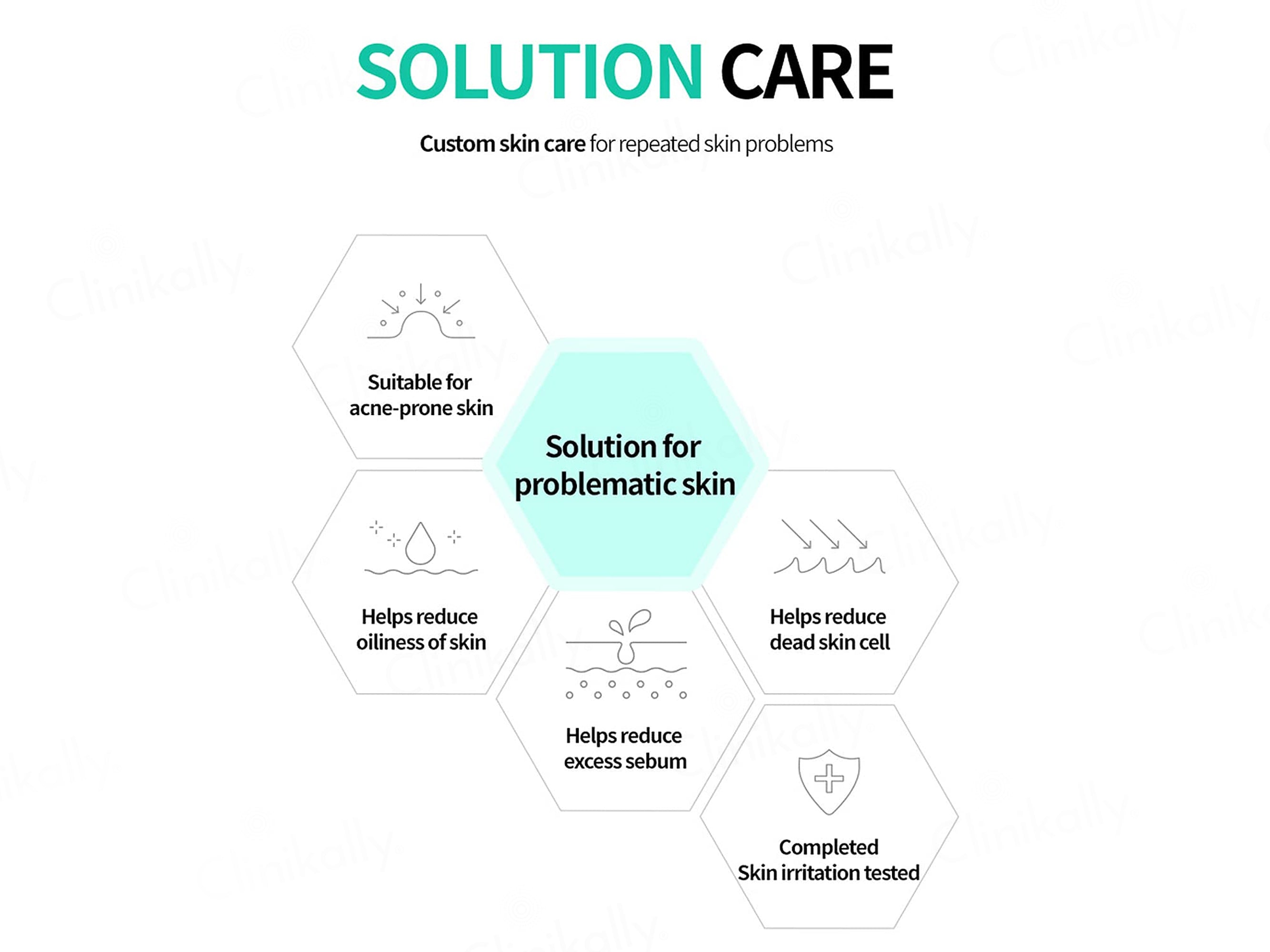 SOLUTION CARE

Custom skin care for repeated skin problems

Suitable for acne-prone skin

Solution for problematic skin

Helps reduce oiliness of skin

Helps reduce dead skin cell

Helps reduce excess sebum

Completed Skin irritation tested

Clinikally